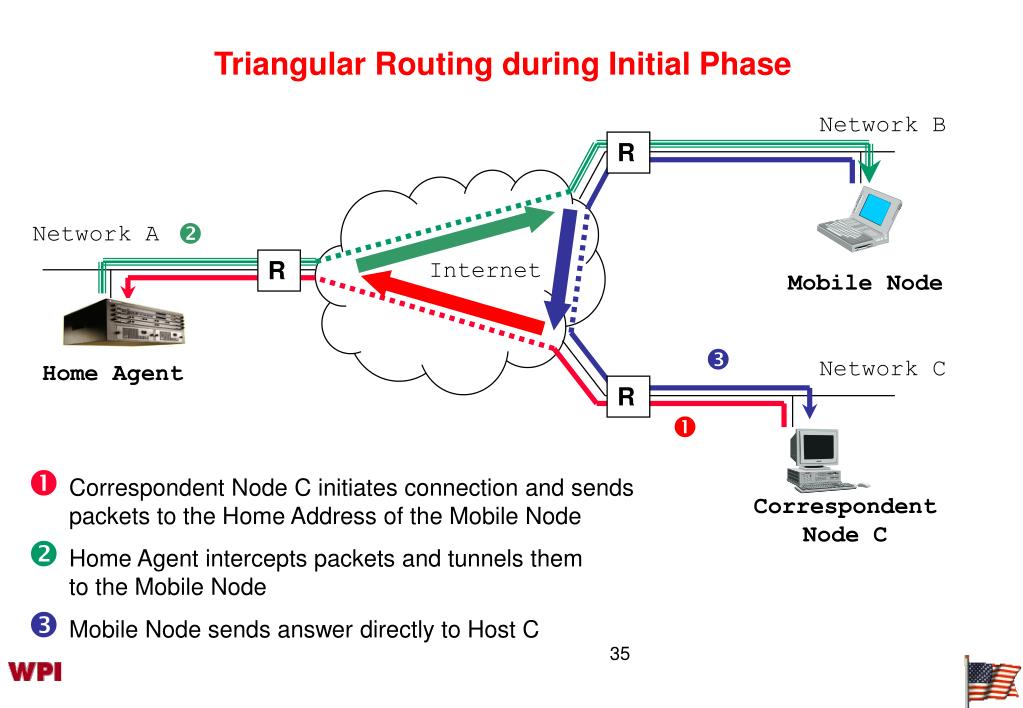 Triangular Routing during Initial Phase

Network B

R

Network A ❷

R

Internet

Mobile Node

Home Agent

❸

Network C

R

❶

Correspondent Node C

❶ Correspondent Node C initiates connection and sends packets to the Home Address of the Mobile Node

❷ Home Agent intercepts packets and tunnels them to the Mobile Node

❸ Mobile Node sends answer directly to Host C

35

WPI